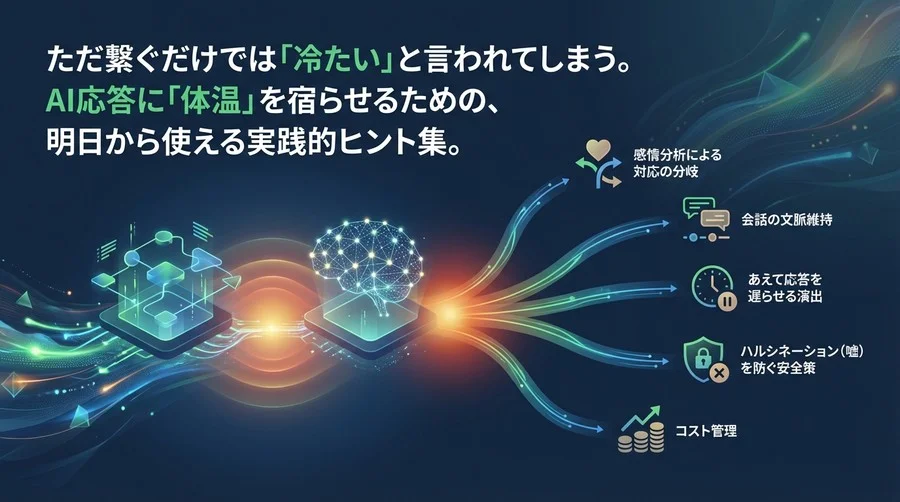 ただ繋ぐだけでは「冷たい」と言われてしまう。
AI応答に「体温」を宿らせるための、
明日から使える実践的ヒント集。

感情分析による対応の分岐

会話の文脈維持

あえて応答を遅らせる演出

ハルシネーション(嘘)を防ぐ安全策

コスト管理